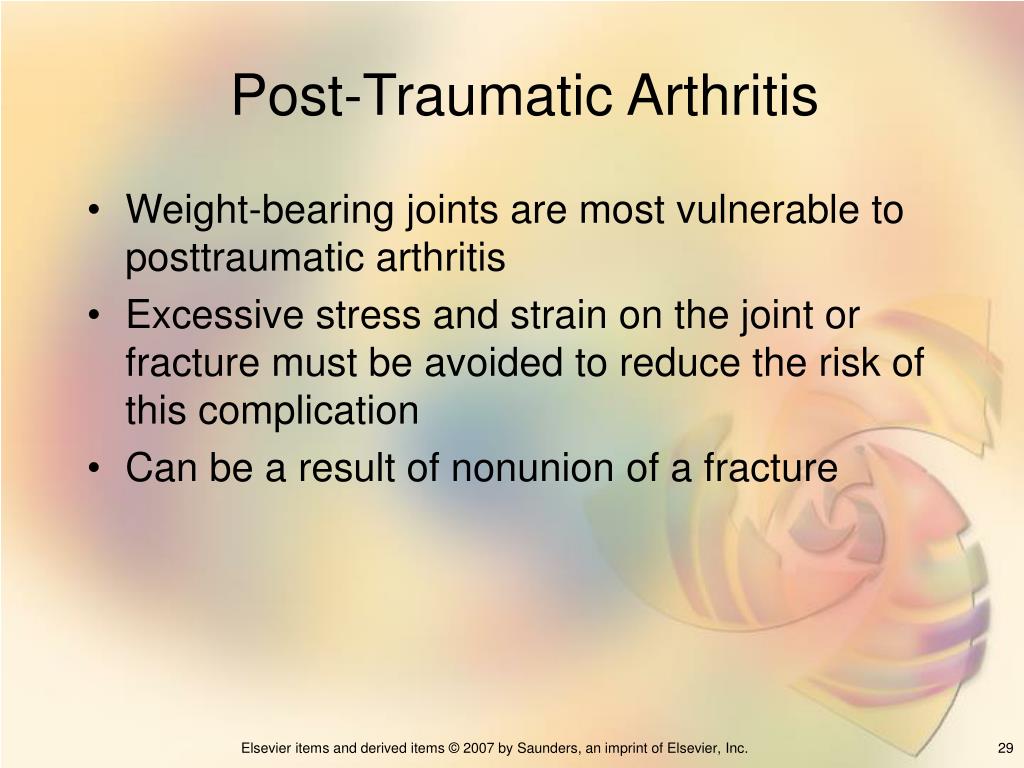 Post-Traumatic Arthritis

• Weight-bearing joints are most vulnerable to posttraumatic arthritis
• Excessive stress and strain on the joint or fracture must be avoided to reduce the risk of this complication
• Can be a result of nonunion of a fracture

Elsevier items and derived items © 2007 by Saunders, an imprint of Elsevier, Inc.

29